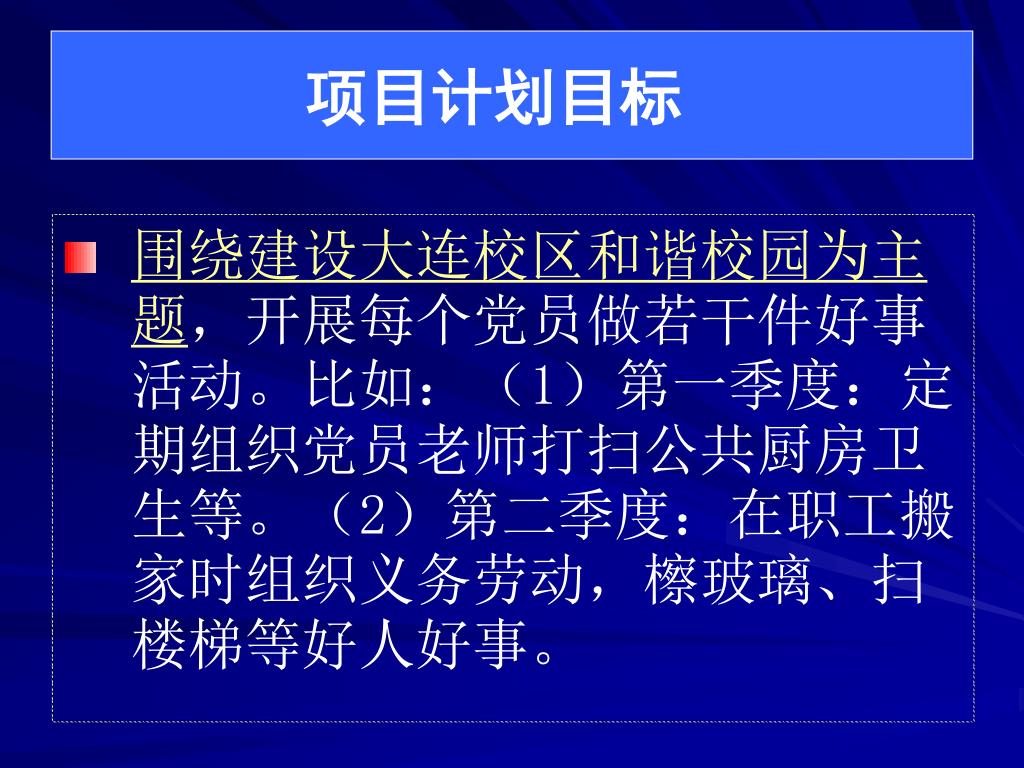 项目计划目标

围绕建设大连校区和谐校园为主题，开展每个党员做若干件好事活动。比如：（1）第一季度：定期组织党员老师打扫公共厨房卫生等。（2）第二季度：在职工搬家时组织义务劳动，檫玻璃、扫楼梯等好人好事。